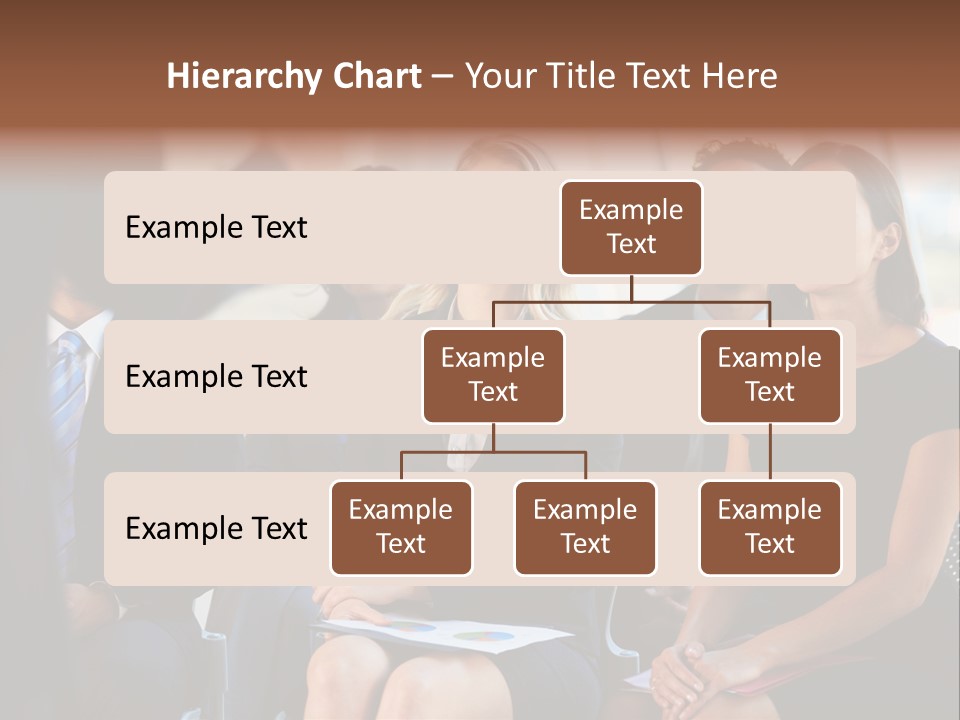 Hierarchy Chart – Your Title Text Here

Example Text

Example Text

Example Text

Example Text

Example Text

Example Text

Example Text

Example Text

Example Text